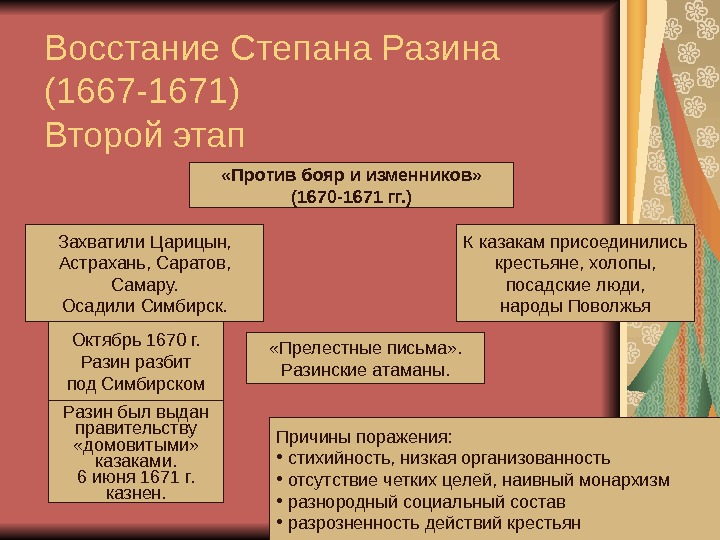 Восстание Степана Разина (1667-1671)
Второй этап

«Против бояр и изменников»
(1670-1671 гг.)

Захватили Царицын, Астрахань, Саратов, Самару.
Осадили Симбирск.

К казакам присоединились крестьяне, холопы, посадские люди, народы Поволжья

Октябрь 1670 г. Разин разбит под Симбирском

«Прелестные письма». Разинские атаманы.

Разин был выдан правительству «домовитыми» казаками.
6 июня 1671 г. казнен.

Причины поражения:
• стихийность, низкая организованность
• отсутствие четких целей, наивный монархизм
• разнородный социальный состав
• разрозненность действий крестьян